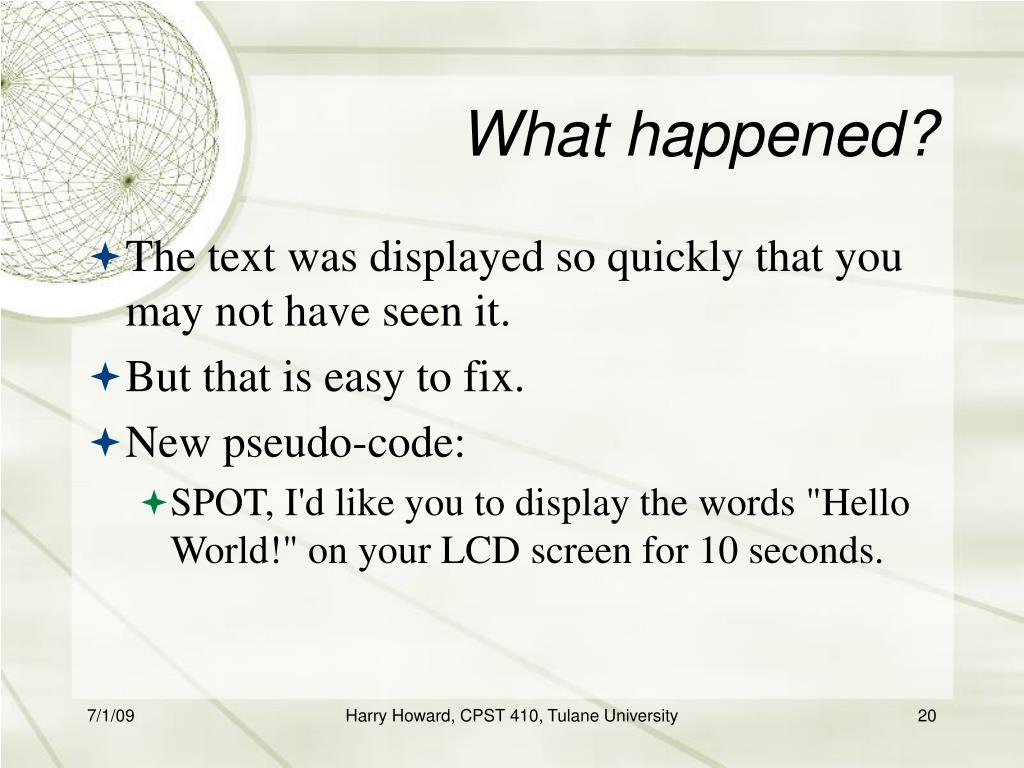 What happened?

The text was displayed so quickly that you may not have seen it.

But that is easy to fix.

New pseudo-code:

SPOT, I'd like you to display the words "Hello World!" on your LCD screen for 10 seconds.

7/1/09

Harry Howard, CPST 410, Tulane University

20